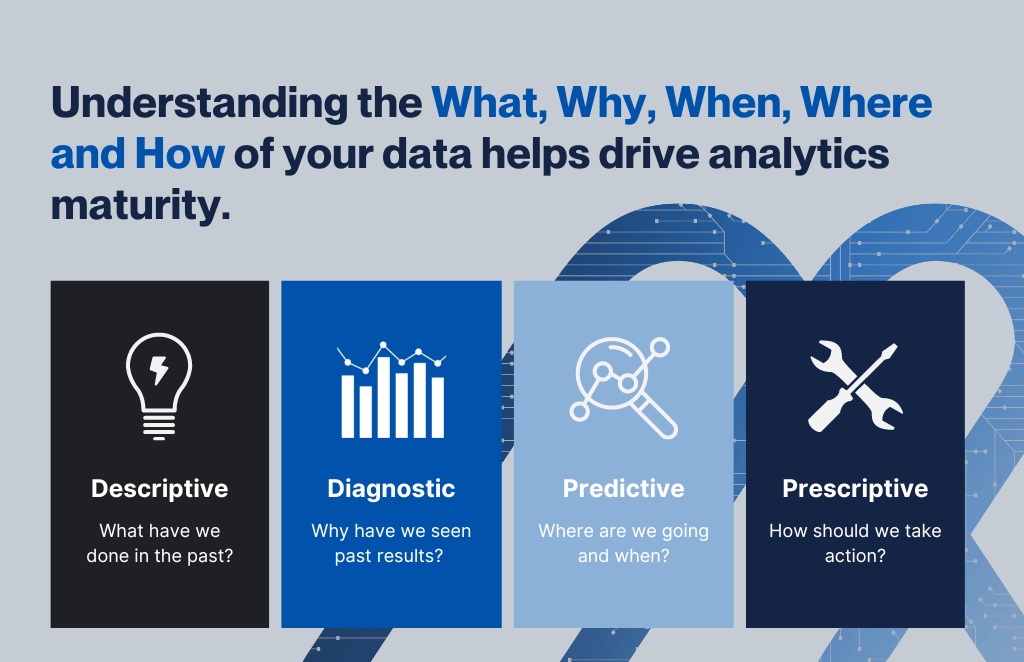 Understanding the What, Why, When, Where and How of your data helps drive analytics maturity.

Descriptive
What have we done in the past?

Diagnostic
Why have we seen past results?

Predictive
Where are we going and when?

Prescriptive
How should we take action?